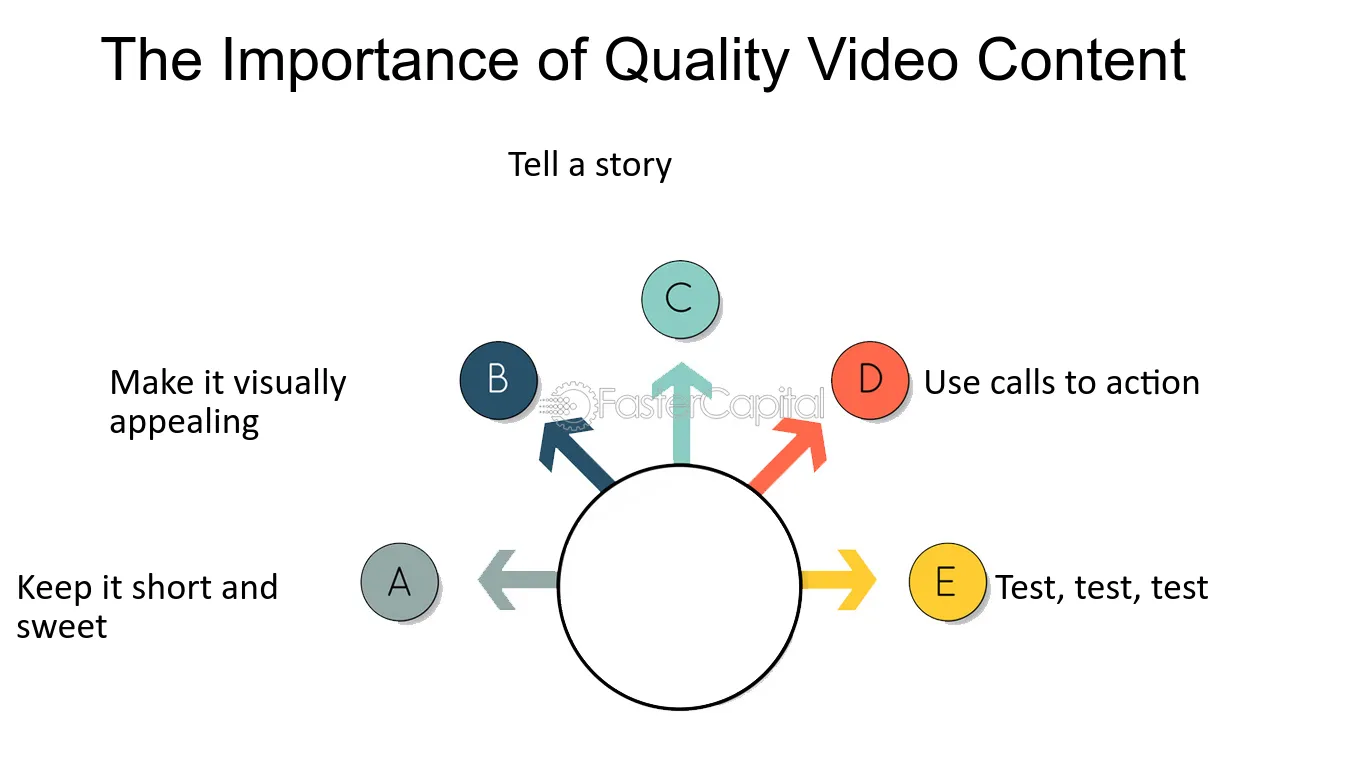 The Importance of Quality Video Content

Tell a story

C

Make it visually appealing

B

D

Use calls to action

Keep it short and sweet

A

E

Test, test, test

FasterCapital